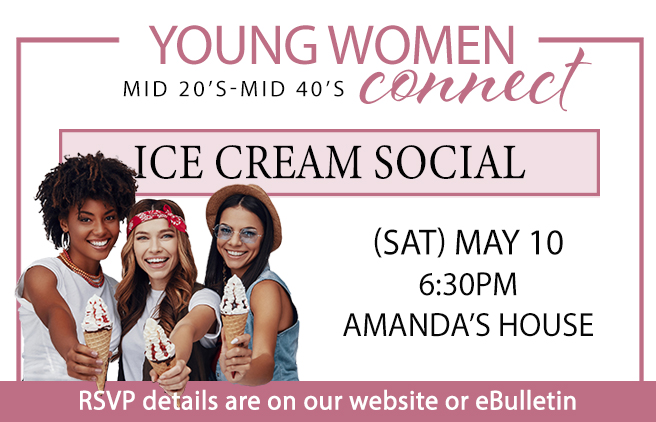 YOUNG WOMEN
MID 20'S-MID 40'S connect

ICE CREAM SOCIAL

(SAT) MAY 10
6:30PM
AMANDA'S HOUSE

RSVP details are on our website or eBulletin